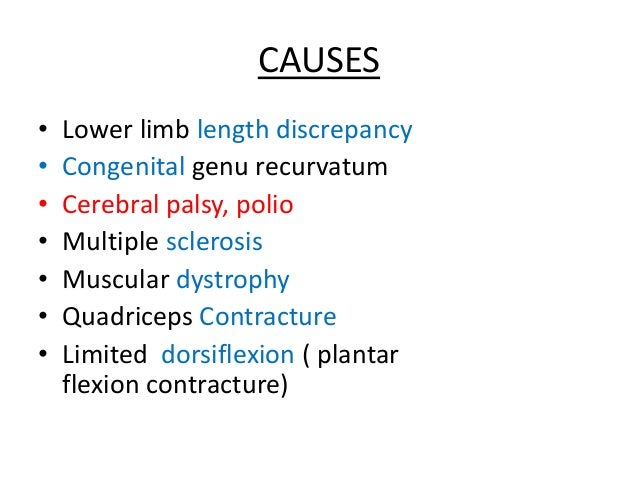 CAUSES

• Lower limb length discrepancy
• Congenital genu recurvatum
• Cerebral palsy, polio
• Multiple sclerosis
• Muscular dystrophy
• Quadriceps Contracture
• Limited dorsiflexion ( plantar flexion contracture)